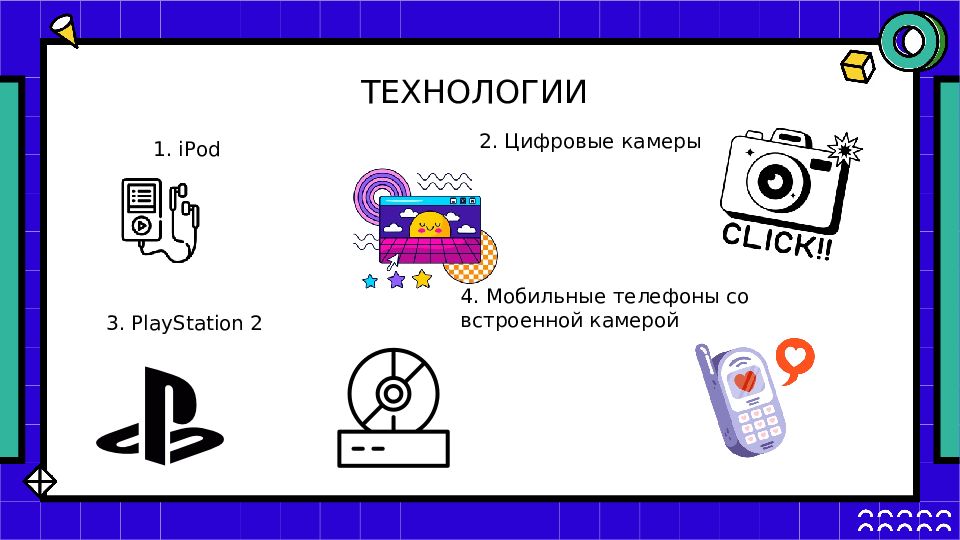 ТЕХНОЛОГИИ

1. iPod

2. Цифровые камеры

CLICK!!

3. PlayStation 2

4. Мобильные телефоны со встроенной камерой